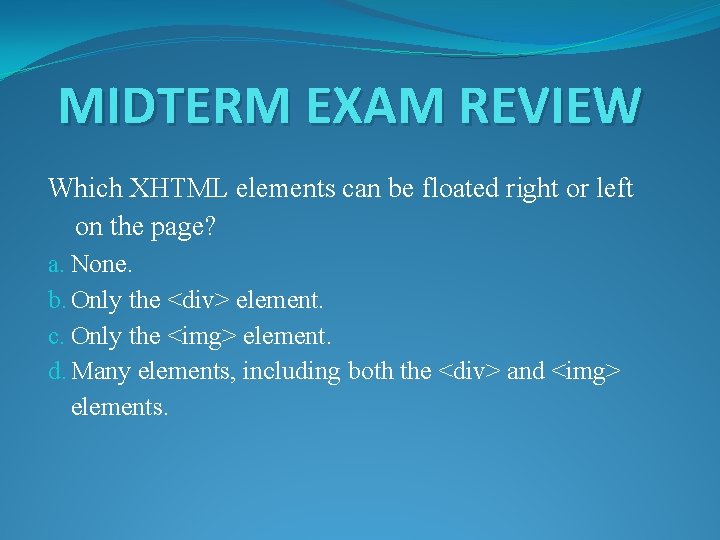 MIDTERM EXAM REVIEW

Which XHTML elements can be floated right or left on the page?

a. None.
b. Only the <div> element.
c. Only the <img> element.
d. Many elements, including both the <div> and <img> elements.